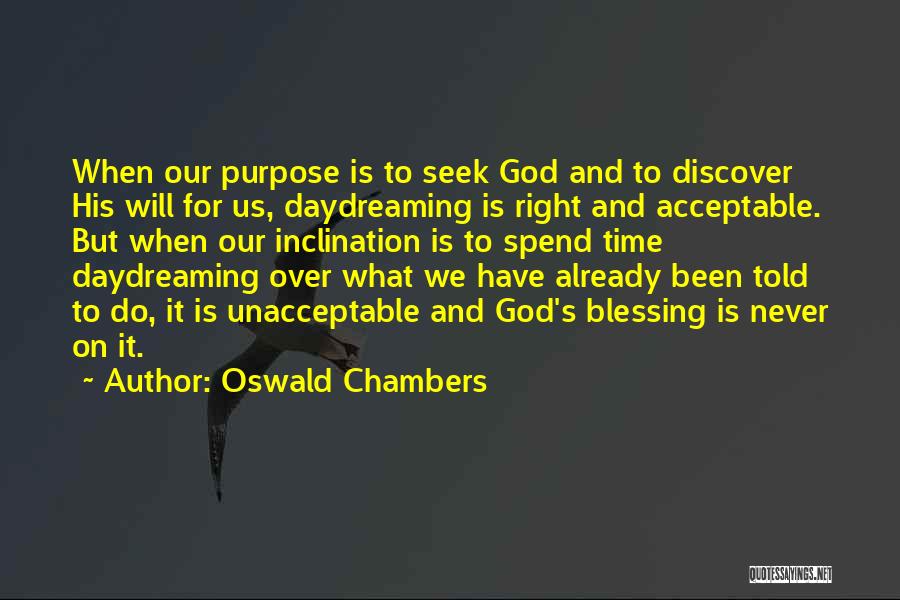 When our purpose is to seek God and to discover His will for us, daydreaming is right and acceptable. But when our inclination is to spend time daydreaming over what we have already been told to do, it is unacceptable and God's blessing is never on it.

~ Author: Oswald Chambers

QUOTESSAYINGS.NET